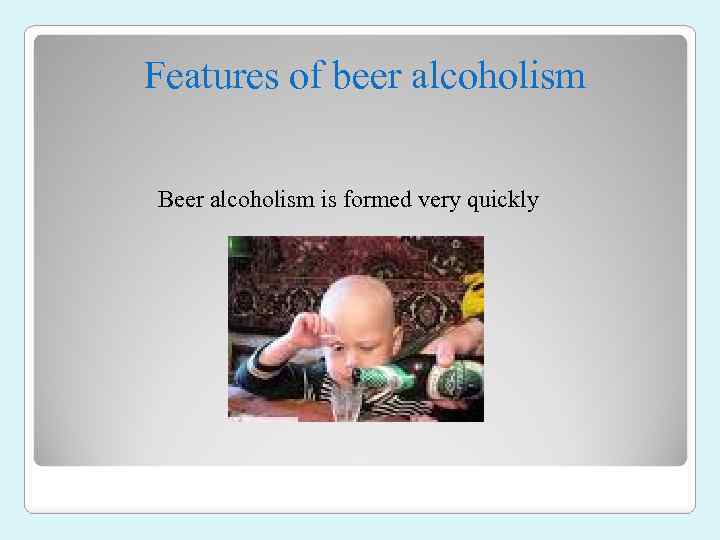 Features of beer alcoholism

Beer alcoholism is formed very quickly